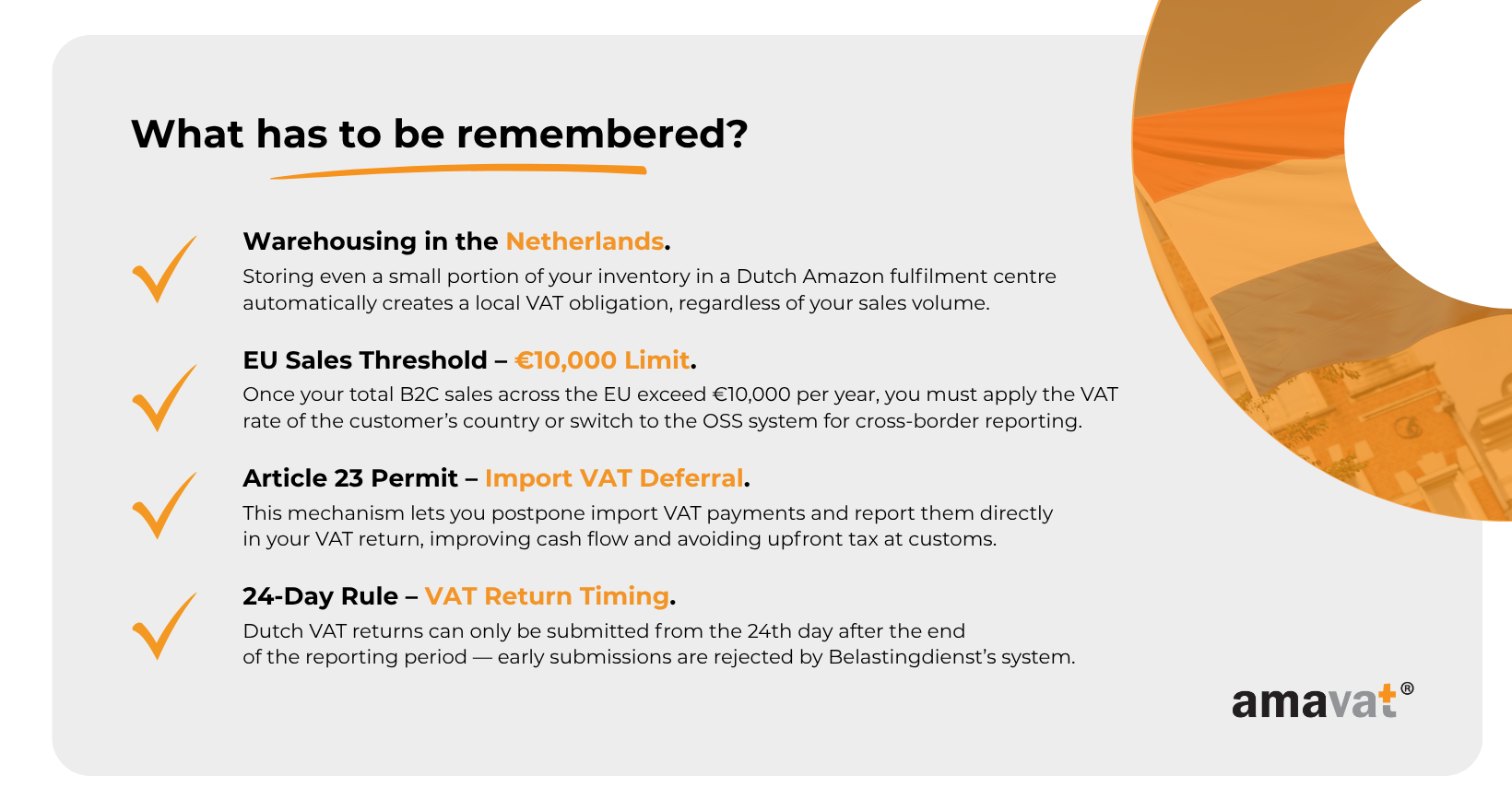 What has to be remembered?

Warehousing in the Netherlands.
Storing even a small portion of your inventory in a Dutch Amazon fulfilment centre automatically creates a local VAT obligation, regardless of your sales volume.

EU Sales Threshold – €10,000 Limit.
Once your total B2C sales across the EU exceed €10,000 per year, you must apply the VAT rate of the customer's country or switch to the OSS system for cross-border reporting.

Article 23 Permit – Import VAT Deferral.
This mechanism lets you postpone import VAT payments and report them directly in your VAT return, improving cash flow and avoiding upfront tax at customs.

24-Day Rule – VAT Return Timing.
Dutch VAT returns can only be submitted from the 24th day after the end of the reporting period — early submissions are rejected by Belastingdienst's system.

amavat®